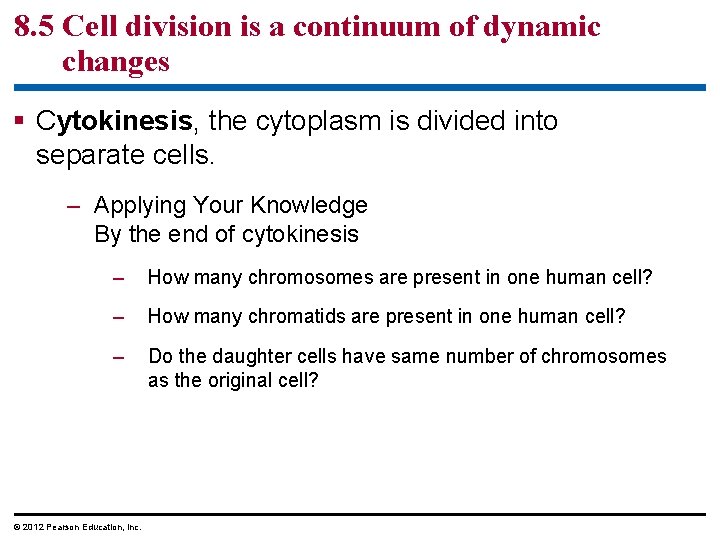 8.5 Cell division is a continuum of dynamic changes

▪ Cytokinesis, the cytoplasm is divided into separate cells.

– Applying Your Knowledge
By the end of cytokinesis

– How many chromosomes are present in one human cell?

– How many chromatids are present in one human cell?

– Do the daughter cells have same number of chromosomes as the original cell?

© 2012 Pearson Education, Inc.